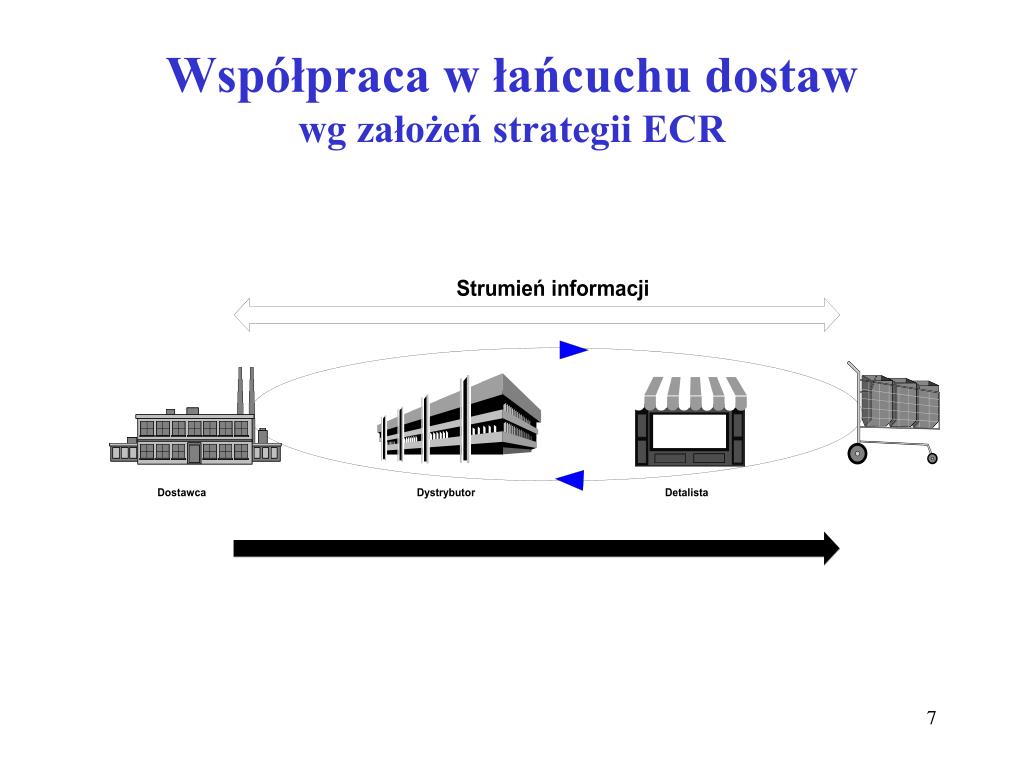 Współpraca w łańcuchu dostaw
wg założeń strategii ECR

Strumień informacji

Dostawca

Dystrybutor

Detalista

7